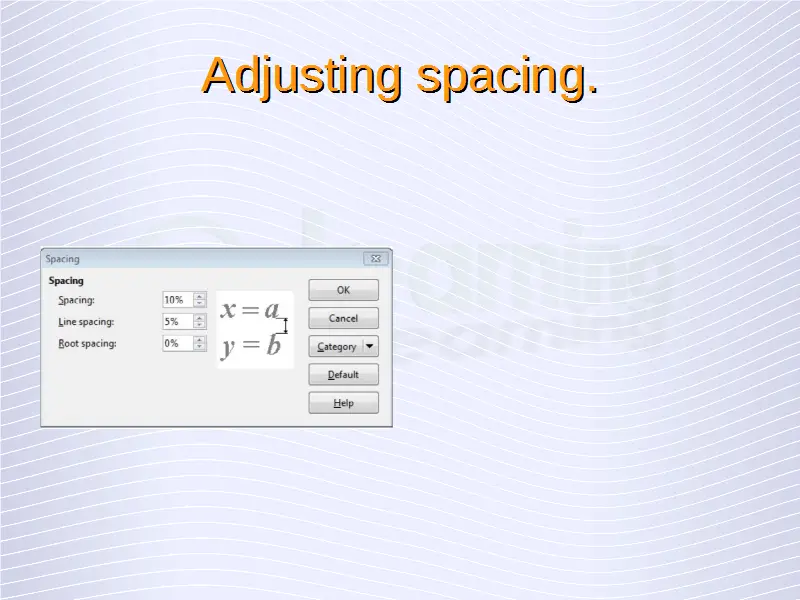 Adjusting spacing.

Spacing

Spacing

Spacing: 10%

Line spacing: 5%

Root spacing: 0%

$x = a$

$y = b$

OK

Cancel

Category

Default

Help